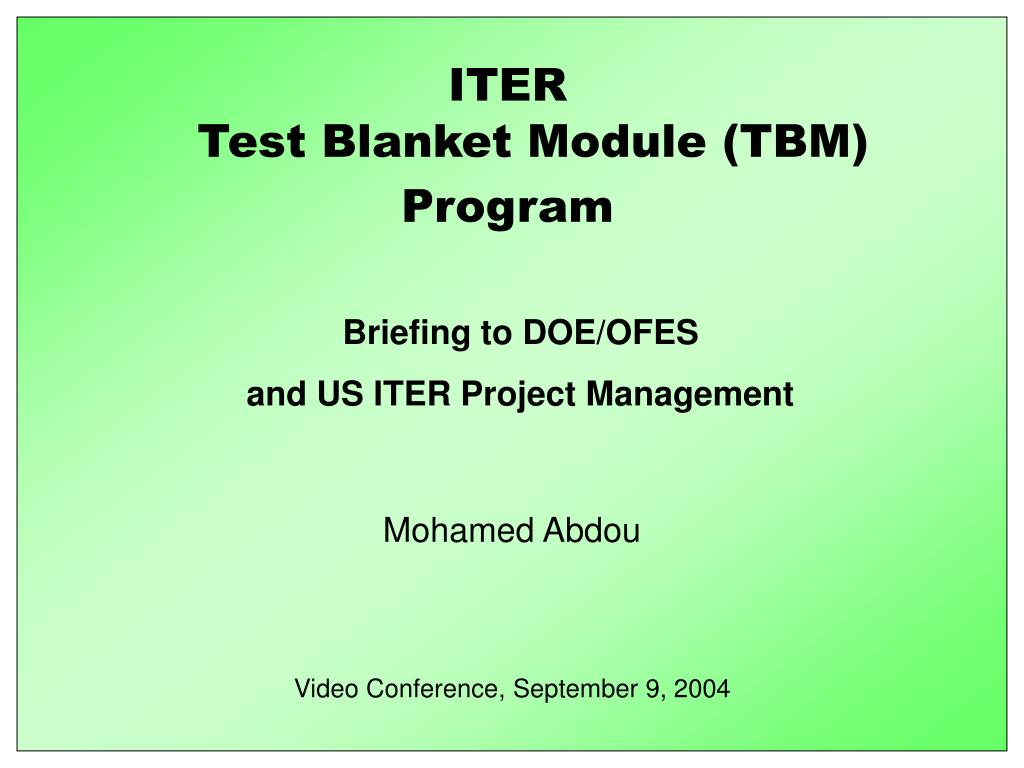 ITER
Test Blanket Module (TBM) Program

Briefing to DOE/OFES
and US ITER Project Management

Mohamed Abdou

Video Conference, September 9, 2004